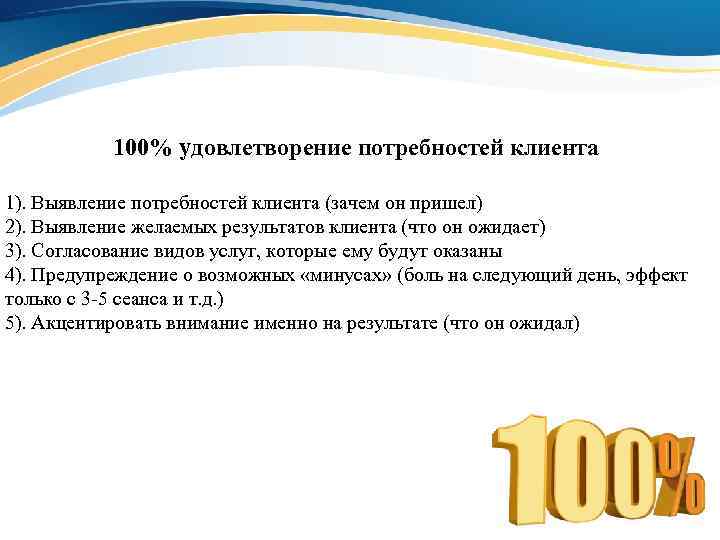 100% удовлетворение потребностей клиента

1). Выявление потребностей клиента (зачем он пришел)
2). Выявление желаемых результатов клиента (что он ожидает)
3). Согласование видов услуг, которые ему будут оказаны
4). Предупреждение о возможных «минусах» (боль на следующий день, эффект только с 3-5 сеанса и т.д.)
5). Акцентировать внимание именно на результате (что он ожидал)

100%